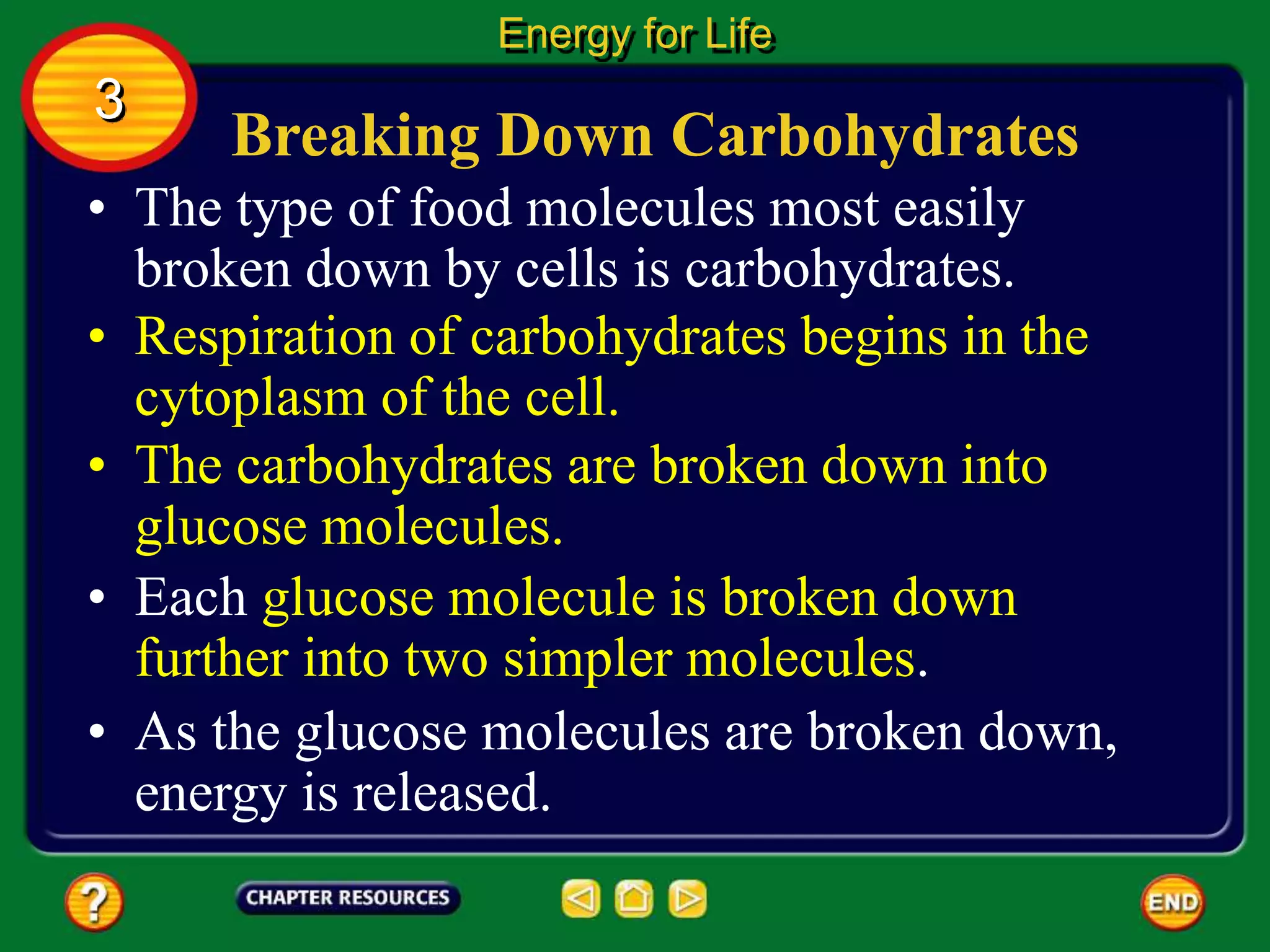 Energy for Life

3

Breaking Down Carbohydrates

• The type of food molecules most easily broken down by cells is carbohydrates.

• Respiration of carbohydrates begins in the cytoplasm of the cell.

• The carbohydrates are broken down into glucose molecules.

• Each glucose molecule is broken down further into two simpler molecules.

• As the glucose molecules are broken down, energy is released.

?

CHAPTER RESOURCES

END